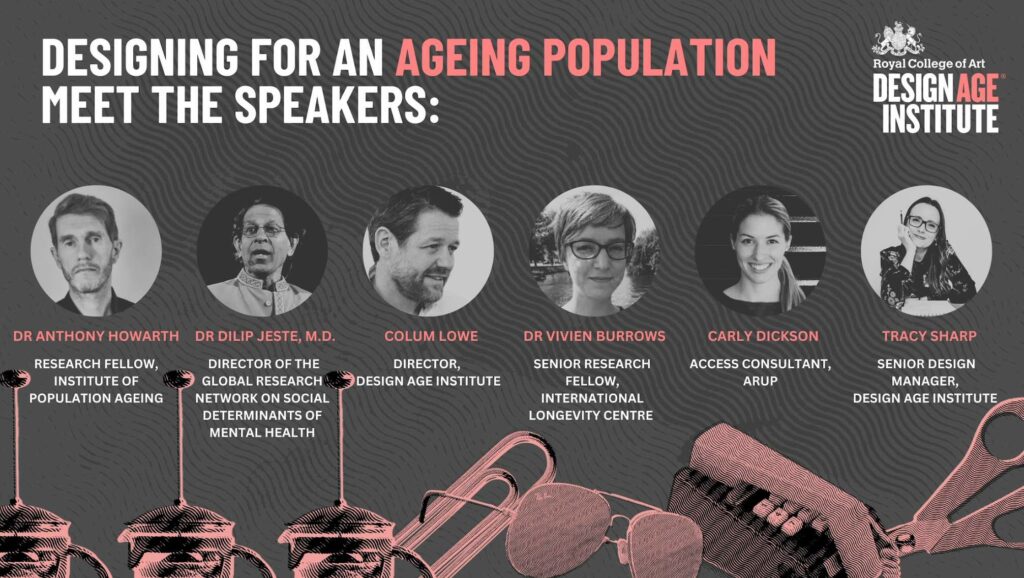 DESIGNING FOR AN AGEING POPULATION
MEET THE SPEAKERS:

Royal College of Art
DESIGN AGE INSTITUTE

DR ANTHONY HOWARTH
RESEARCH FELLOW, INSTITUTE OF POPULATION AGEING

DR DILIP JESTE, M.D.
DIRECTOR OF THE GLOBAL RESEARCH NETWORK ON SOCIAL DETERMINANTS OF MENTAL HEALTH

COLUM LOWE
DIRECTOR, DESIGN AGE INSTITUTE

DR VIVIEN BURROWS
SENIOR RESEARCH FELLOW, INTERNATIONAL LONGEVITY CENTRE

CARLY DICKSON
ACCESS CONSULTANT, ARUP

TRACY SHARP
SENIOR DESIGN MANAGER, DESIGN AGE INSTITUTE